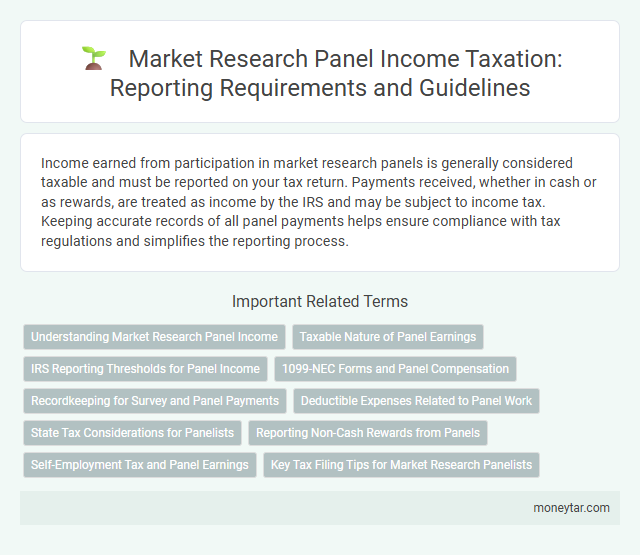 Market Research Panel Income Taxation: Reporting Requirements and Guidelines

Income earned from participation in market research panels is generally considered taxable and must be reported on your tax return. Payments received, whether in cash or as rewards, are treated as income by the IRS and may be subject to income tax. Keeping accurate records of all panel payments helps ensure compliance with tax regulations and simplifies the reporting process.

Important Related Terms

Understanding Market Research Panel Income

Taxable Nature of Panel Earnings

IRS Reporting Thresholds for Panel Income

1099-NEC Forms and Panel Compensation

Recordkeeping for Survey and Panel Payments

Deductible Expenses Related to Panel Work

State Tax Considerations for Panelists

Reporting Non-Cash Rewards from Panels

Self-Employment Tax and Panel Earnings

Key Tax Filing Tips for Market Research Panelists

moneytar.com